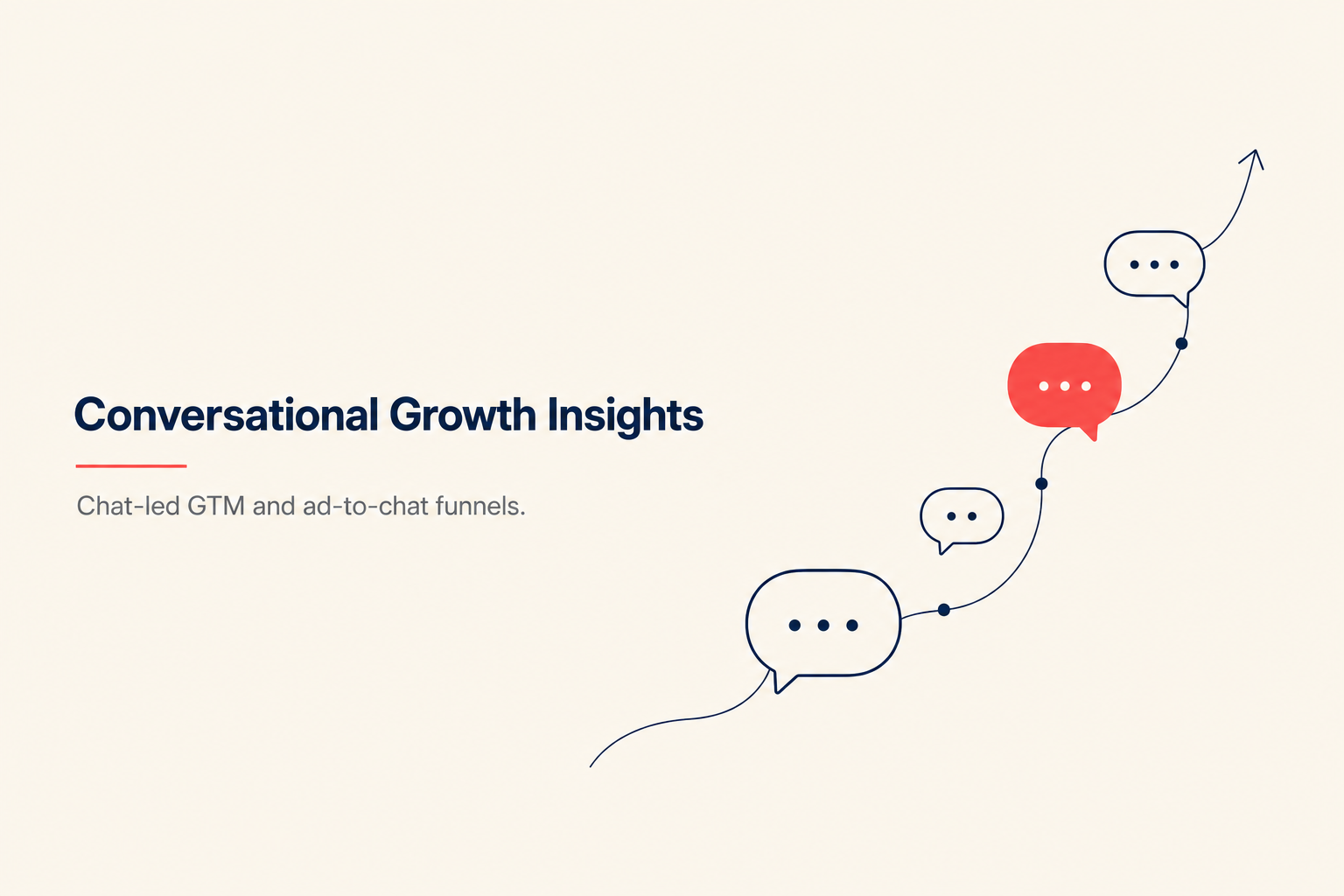 Conversational Growth Insights

Chat-led GTM and ad-to-chat funnels.